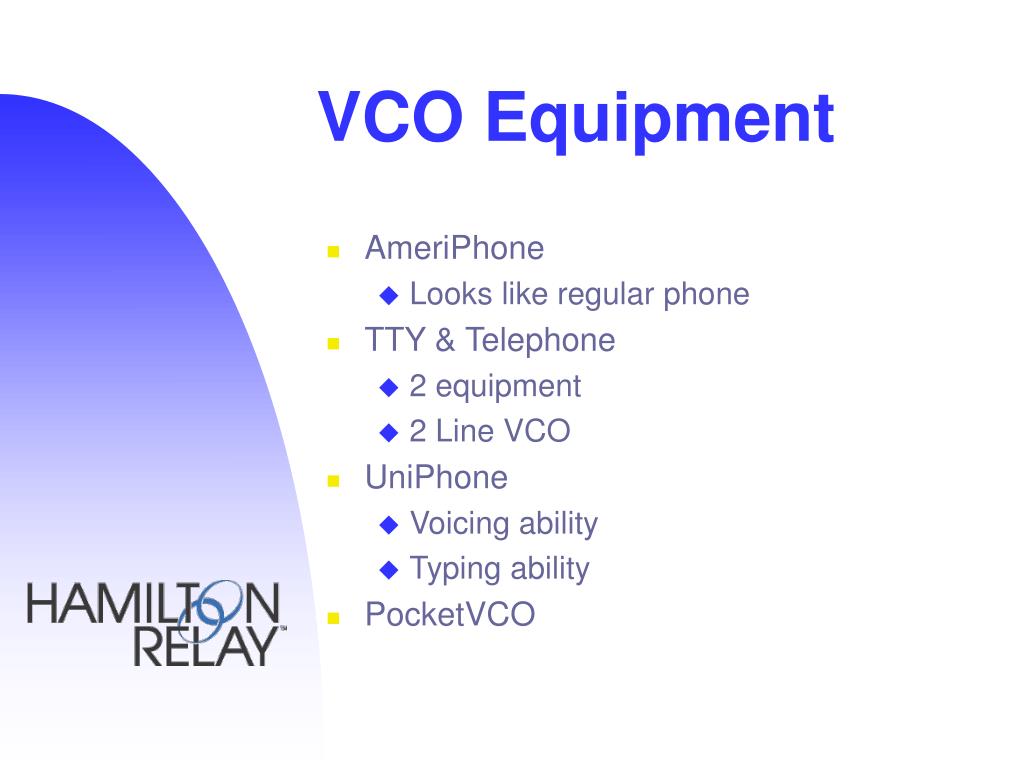 VCO Equipment

- AmeriPhone
  - Looks like regular phone
- TTY & Telephone
  - 2 equipment
  - 2 Line VCO
- UniPhone
  - Voicing ability
  - Typing ability
- PocketVCO

HAMILTON RELAY™